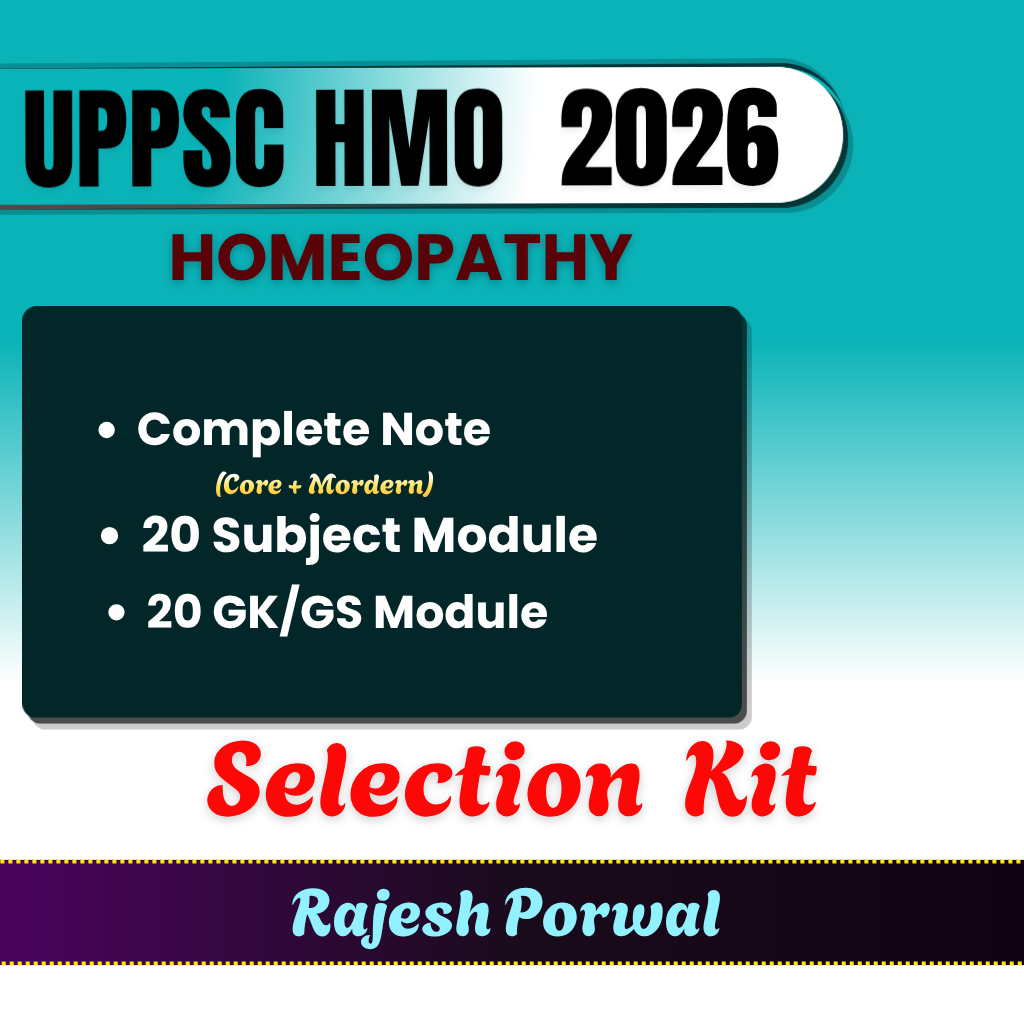 UPPSC HMO 2026

HOMEOPATHY

• Complete Note
(Core + Mordern)
• 20 Subject Module
• 20 GK/GS Module

Selection Kit

Rajesh Porwal